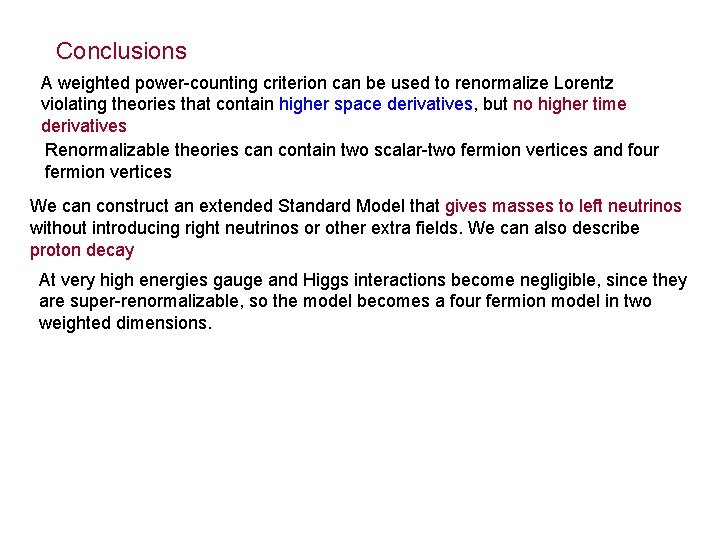 Conclusions

A weighted power-counting criterion can be used to renormalize Lorentz violating theories that contain higher space derivatives, but no higher time derivatives

Renormalizable theories can contain two scalar-two fermion vertices and four fermion vertices

We can construct an extended Standard Model that gives masses to left neutrinos without introducing right neutrinos or other extra fields. We can also describe proton decay

At very high energies gauge and Higgs interactions become negligible, since they are super-renormalizable, so the model becomes a four fermion model in two weighted dimensions.